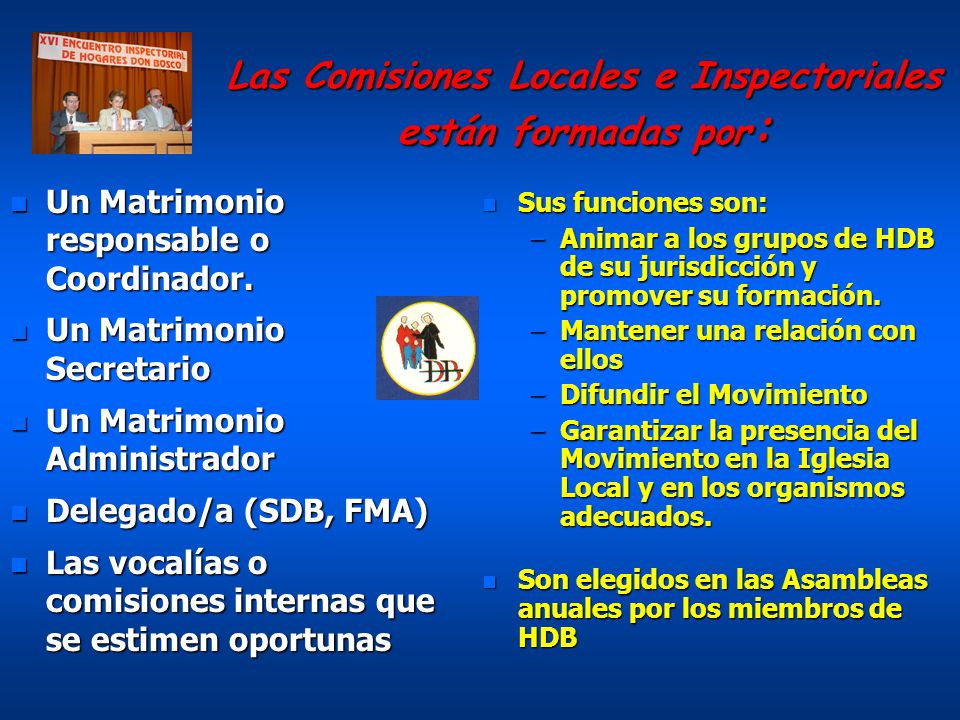 XVI ENCUENTRO INSPECTORIAL DE HOGARES DON BOSCO

Las Comisiones Locales e Inspectoriales están formadas por:

- Un Matrimonio responsable o Coordinador.
- Un Matrimonio Secretario
- Un Matrimonio Administrador
- Delegado/a (SDB, FMA)
- Las vocalías o comisiones internas que se estimen oportunas

DB

- Sus funciones son:
  – Animar a los grupos de HDB de su jurisdicción y promover su formación.
  – Mantener una relación con ellos
  – Difundir el Movimiento
  – Garantizar la presencia del Movimiento en la Iglesia Local y en los organismos adecuados.
- Son elegidos en las Asambleas anuales por los miembros de HDB